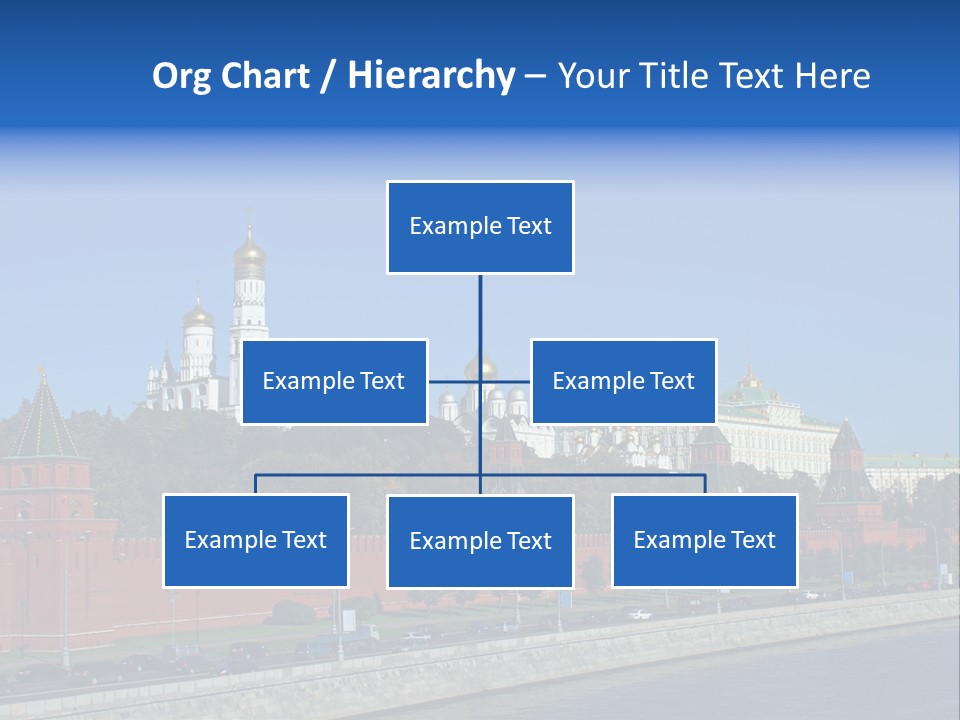 Org Chart / Hierarchy – Your Title Text Here

Example Text

Example Text

Example Text

Example Text

Example Text

Example Text